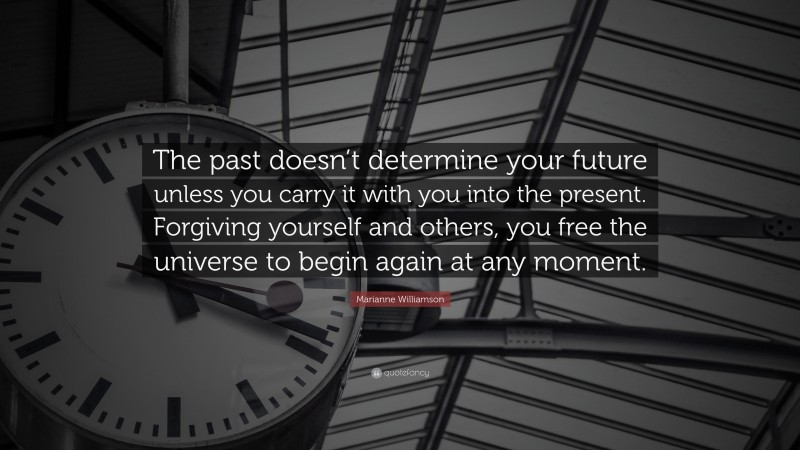 The past doesn't determine your future unless you carry it with you into the present. Forgiving yourself and others, you free the universe to begin again at any moment.

Marianne Williamson

quotefancy